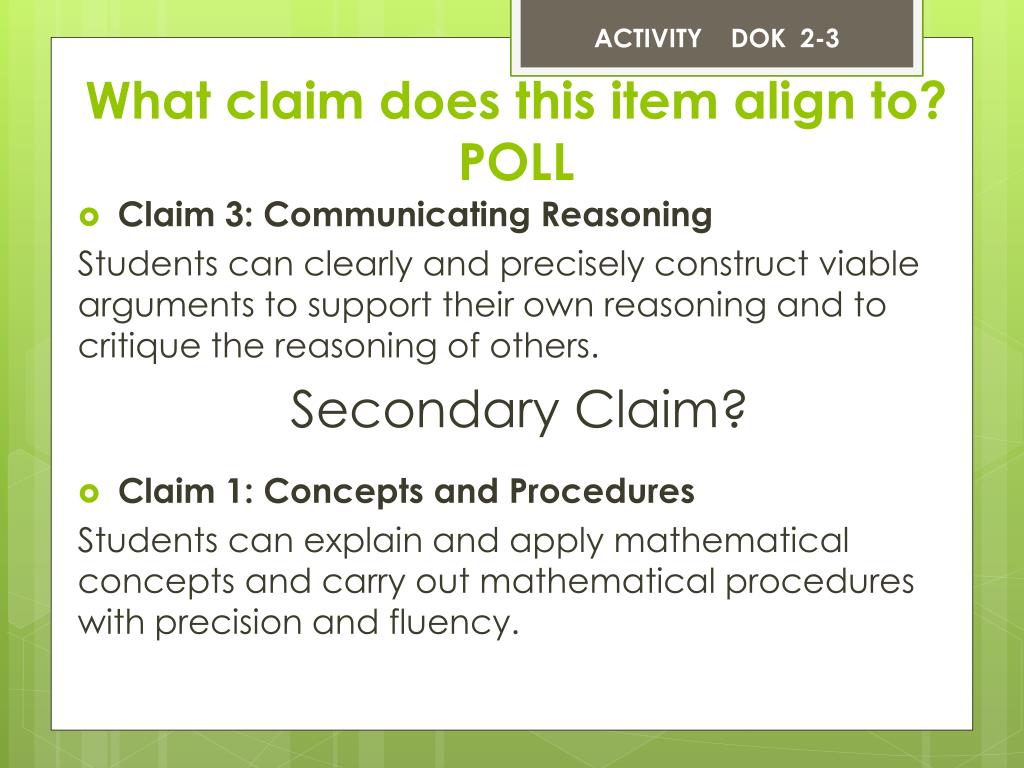 ACTIVITY DOK 2-3

What claim does this item align to? POLL

Claim 3: Communicating Reasoning

Students can clearly and precisely construct viable arguments to support their own reasoning and to critique the reasoning of others.

Secondary Claim?

Claim 1: Concepts and Procedures

Students can explain and apply mathematical concepts and carry out mathematical procedures with precision and fluency.